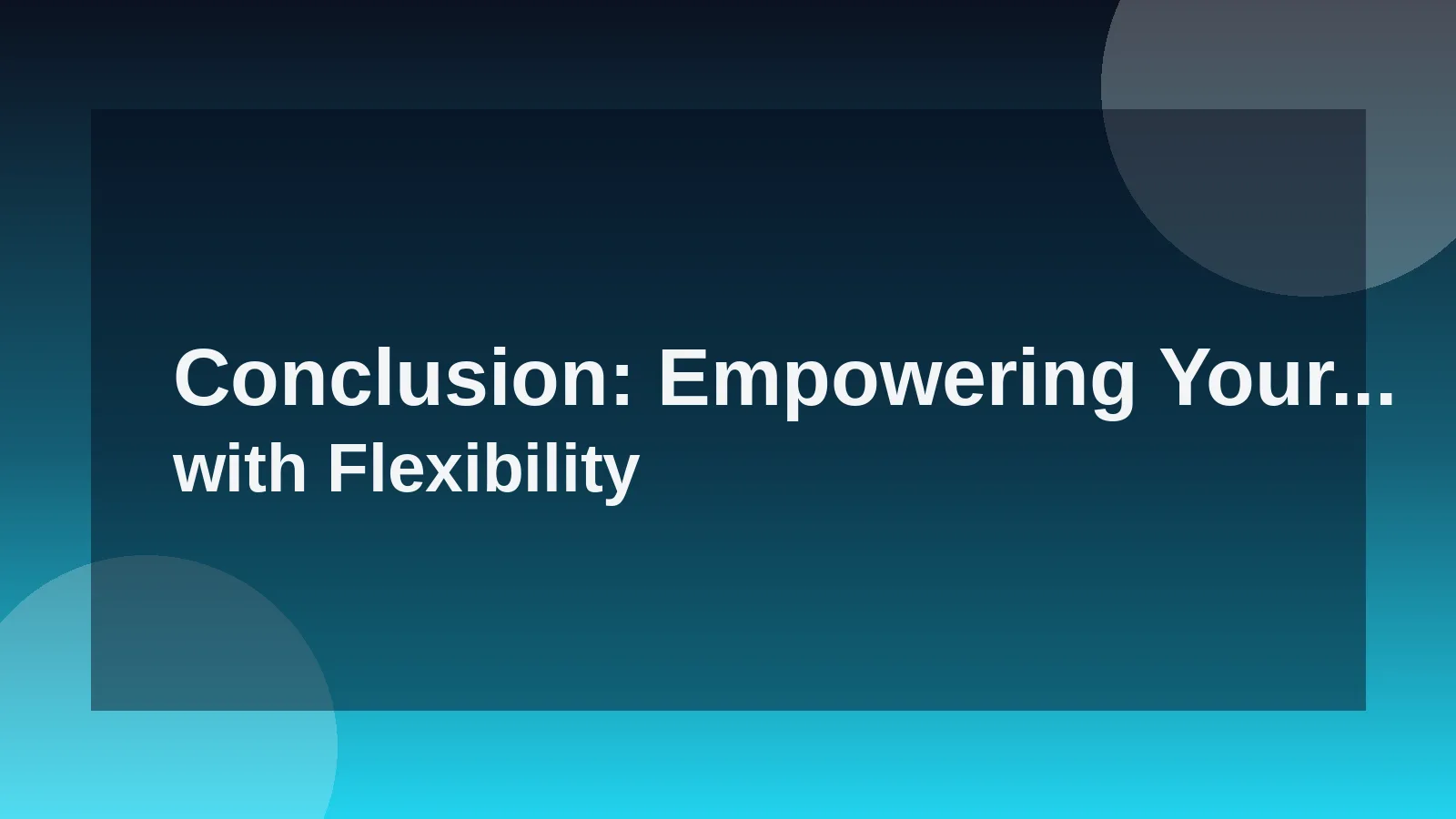 Conclusion: Empowering Your...
with Flexibility